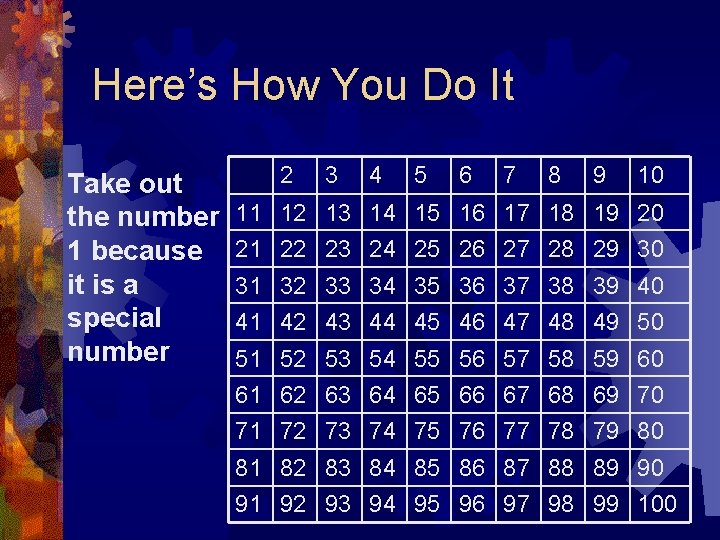 Here's How You Do It

Take out the number 1 because it is a special number

|  | 2 | 3 | 4 | 5 | 6 | 7 | 8 | 9 | 10 |
|---|---|---|---|---|---|---|---|---|---|
| 11 | 12 | 13 | 14 | 15 | 16 | 17 | 18 | 19 | 20 |
| 21 | 22 | 23 | 24 | 25 | 26 | 27 | 28 | 29 | 30 |
| 31 | 32 | 33 | 34 | 35 | 36 | 37 | 38 | 39 | 40 |
| 41 | 42 | 43 | 44 | 45 | 46 | 47 | 48 | 49 | 50 |
| 51 | 52 | 53 | 54 | 55 | 56 | 57 | 58 | 59 | 60 |
| 61 | 62 | 63 | 64 | 65 | 66 | 67 | 68 | 69 | 70 |
| 71 | 72 | 73 | 74 | 75 | 76 | 77 | 78 | 79 | 80 |
| 81 | 82 | 83 | 84 | 85 | 86 | 87 | 88 | 89 | 90 |
| 91 | 92 | 93 | 94 | 95 | 96 | 97 | 98 | 99 | 100 |